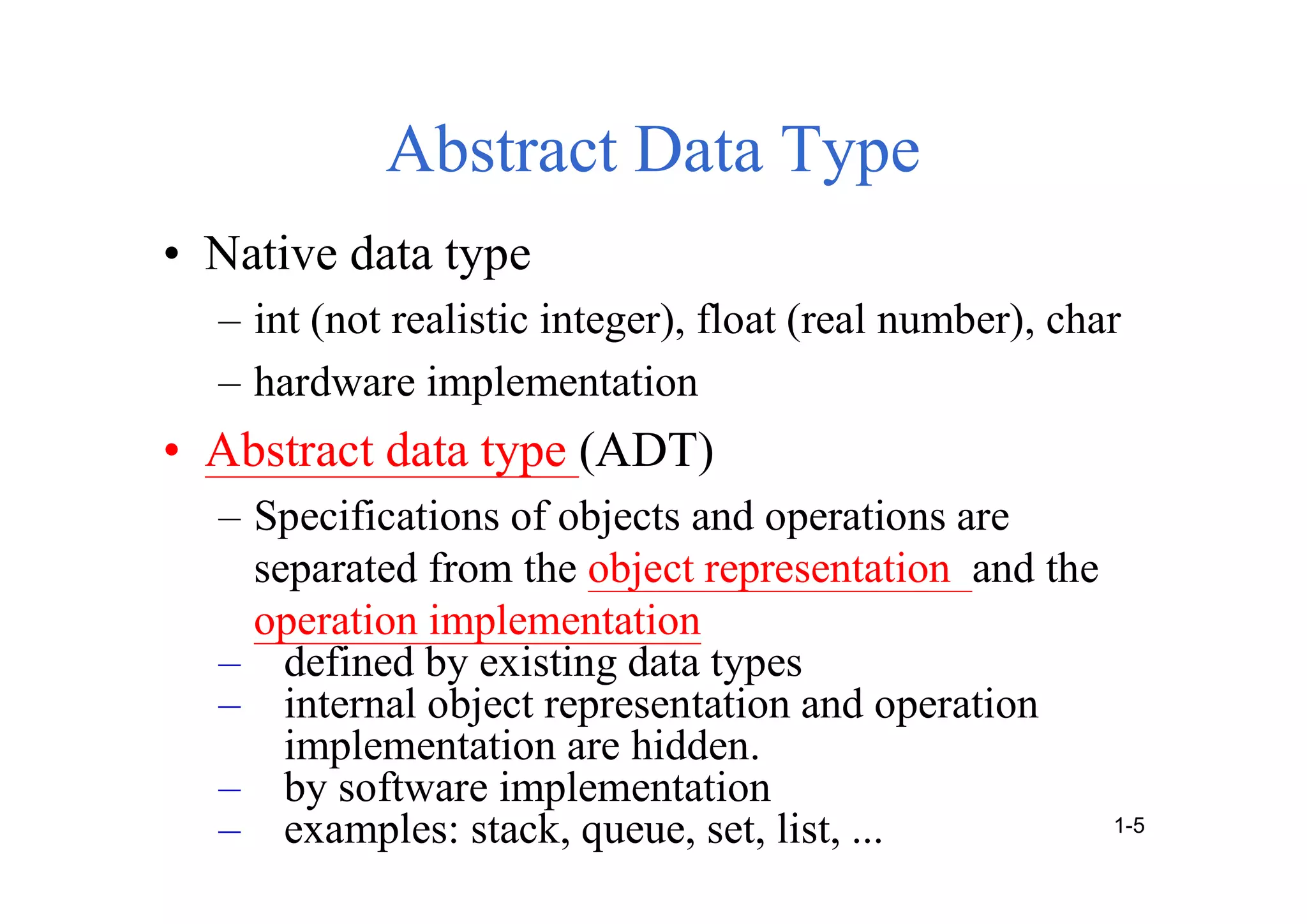 Abstract Data Type

• Native data type

– int (not realistic integer), float (real number), char

– hardware implementation

• Abstract data type (ADT)

– Specifications of objects and operations are separated from the object representation and the operation implementation

– defined by existing data types

– internal object representation and operation implementation are hidden.

– by software implementation

– examples: stack, queue, set, list, ...

1-5